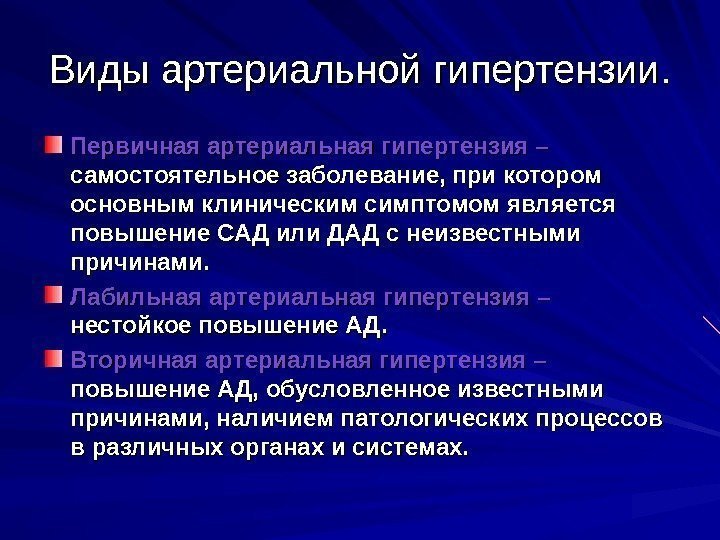 Виды артериальной гипертензии.

Первичная артериальная гипертензия – самостоятельное заболевание, при котором основным клиническим симптомом является повышение САД или ДАД с неизвестными причинами.

Лабильная артериальная гипертензия – нестойкое повышение АД.

Вторичная артериальная гипертензия – повышение АД, обусловленное известными причинами, наличием патологических процессов в различных органах и системах.